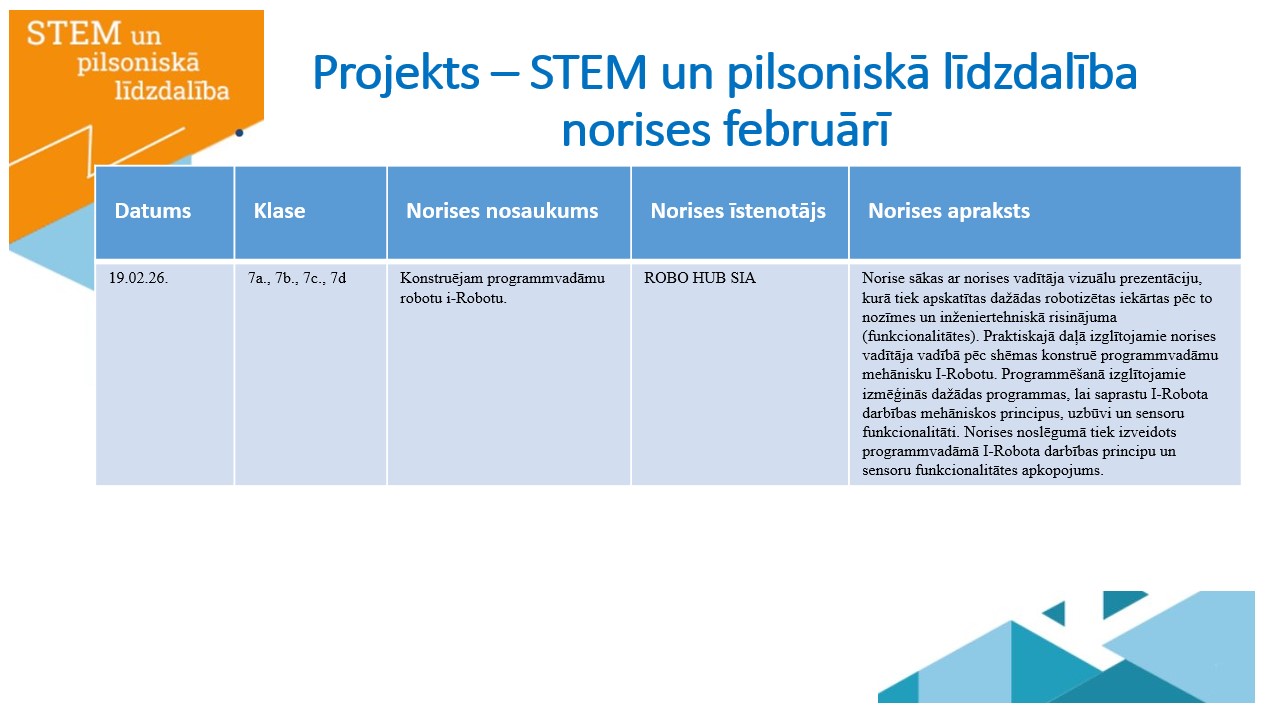 STEM un pilsoniskā līdzdalība

Projekts – STEM un pilsoniskā līdzdalība norises februārī

| Datums | Klase | Norises nosaukums | Norises īstenotājs | Norises apraksts |
|---|---|---|---|---|
| 19.02.26. | 7a., 7b., 7c., 7d | Konstruējam programmvadāmu robotu i-Robotu. | ROBO HUB SIA | Norise sākas ar norises vadītāja vizuālu prezentāciju, kurā tiek apskatītas dažādas robotizētas iekārtas pēc to nozīmes un inženiertehniskā risinājuma (funkcionalitātes). Praktiskajā daļā izglītojamie norises vadītāja vadībā pēc shēmas konstruē programmvadāmu mehānisku I-Robotu. Programmēšanā izglītojamie izmēģinās dažādas programmas, lai saprastu I-Robota darbības mehāniskos principus, uzbūvi un sensoru funkcionalitāti. Norises noslēgumā tiek izveidots programmvadāmā I-Robota darbības principu un sensoru funkcionalitātes apkopojums. |